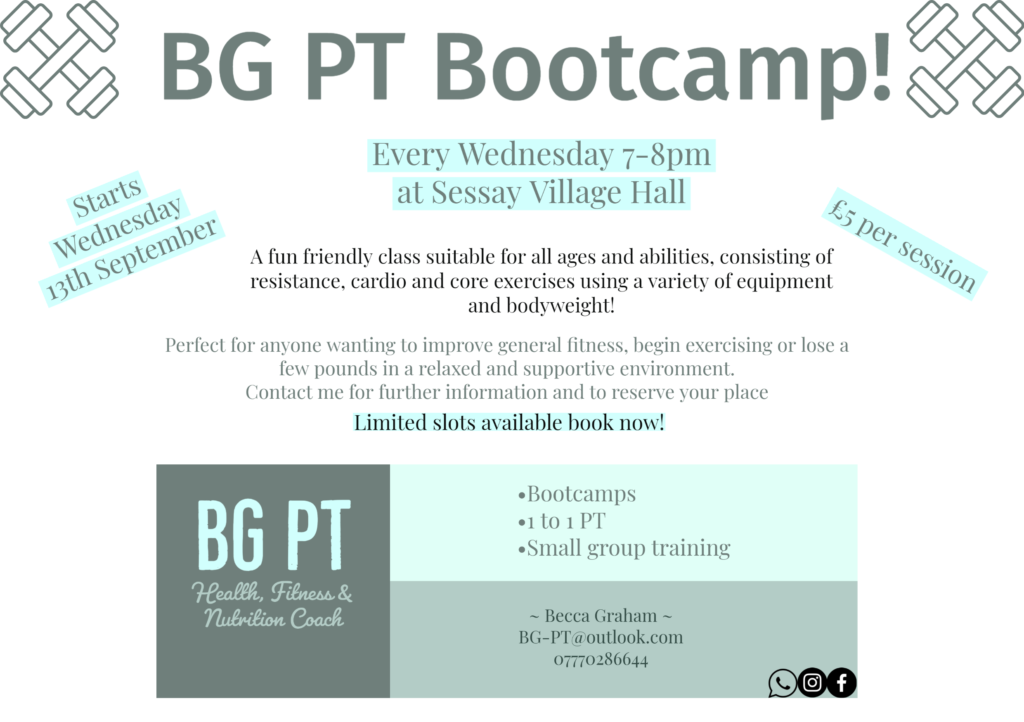 BG PT Bootcamp!

Every Wednesday 7-8pm
at Sessay Village Hall

Starts
Wednesday
13th September

£5 per session

A fun friendly class suitable for all ages and abilities, consisting of resistance, cardio and core exercises using a variety of equipment and bodyweight!

Perfect for anyone wanting to improve general fitness, begin exercising or lose a few pounds in a relaxed and supportive environment.
Contact me for further information and to reserve your place

Limited slots available book now!

BG PT
Health, Fitness & Nutrition Coach

•Bootcamps
•1 to 1 PT
•Small group training

~ Becca Graham ~
BG-PT@outlook.com
07770286644